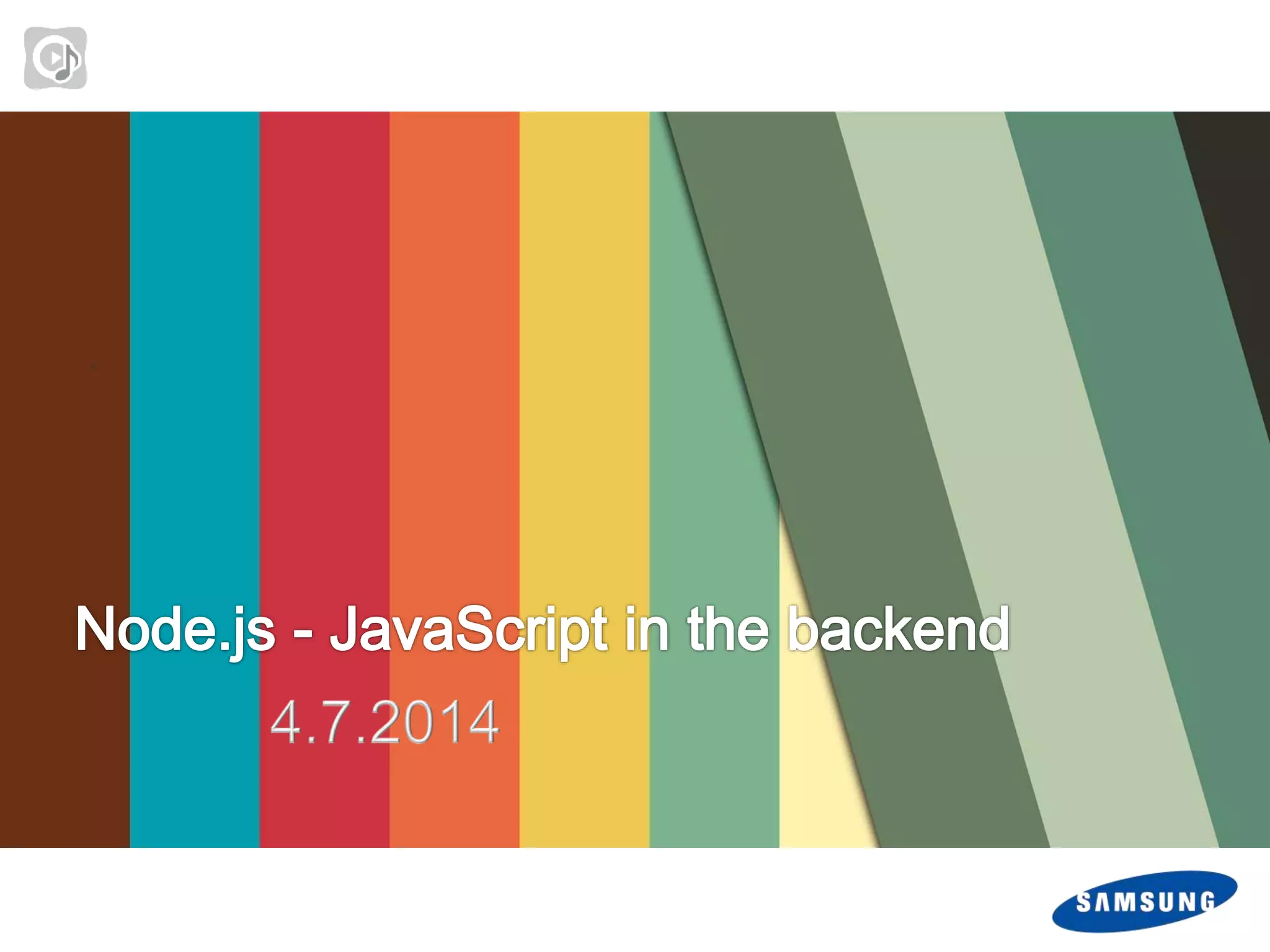 Node.js - JavaScript in the backend

4.7.2014

SAMSUNG